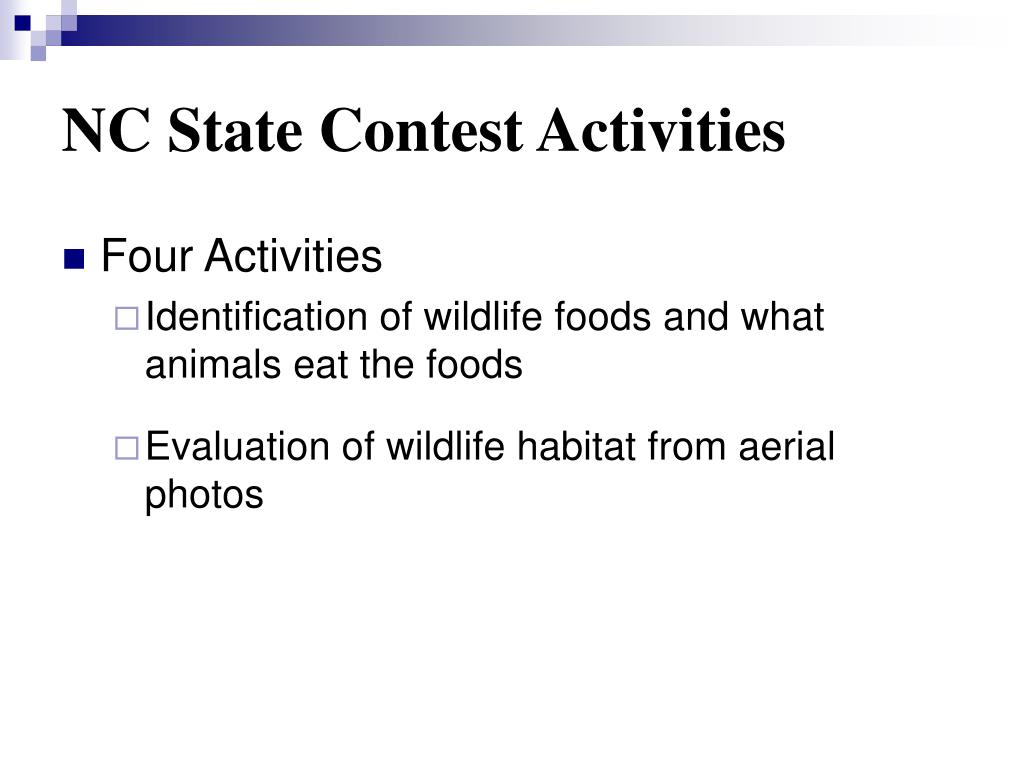 NC State Contest Activities

Four Activities

Identification of wildlife foods and what animals eat the foods

Evaluation of wildlife habitat from aerial photos